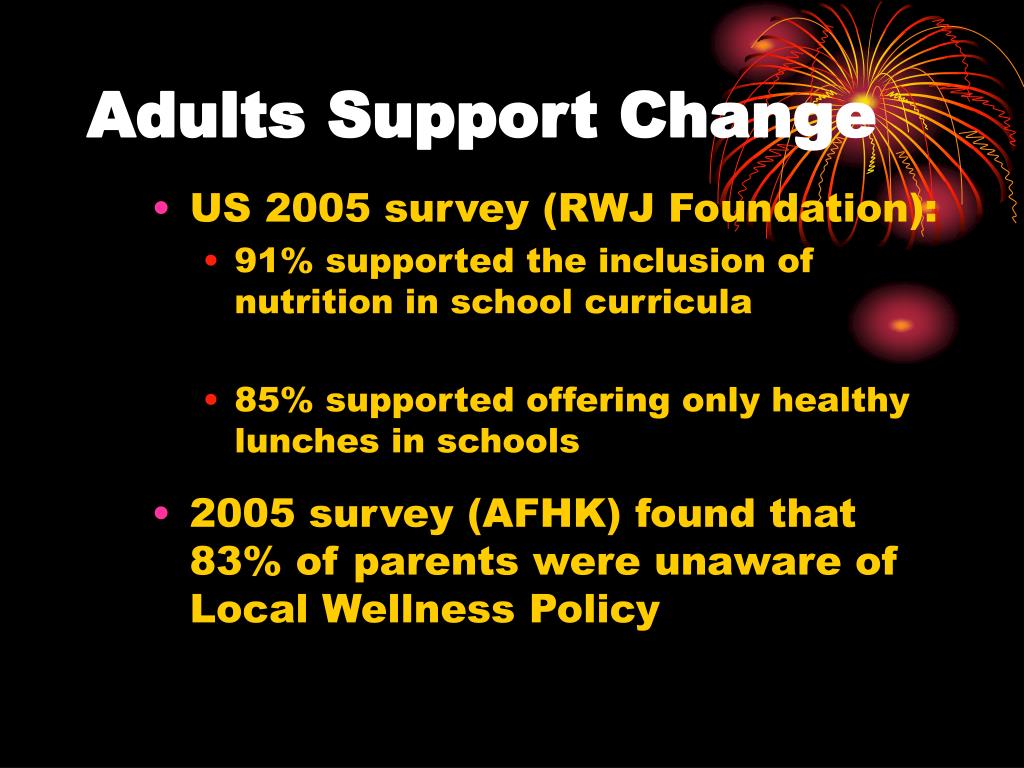 Adults Support Change

• US 2005 survey (RWJ Foundation):
  • 91% supported the inclusion of nutrition in school curricula

  • 85% supported offering only healthy lunches in schools

• 2005 survey (AFHK) found that 83% of parents were unaware of Local Wellness Policy